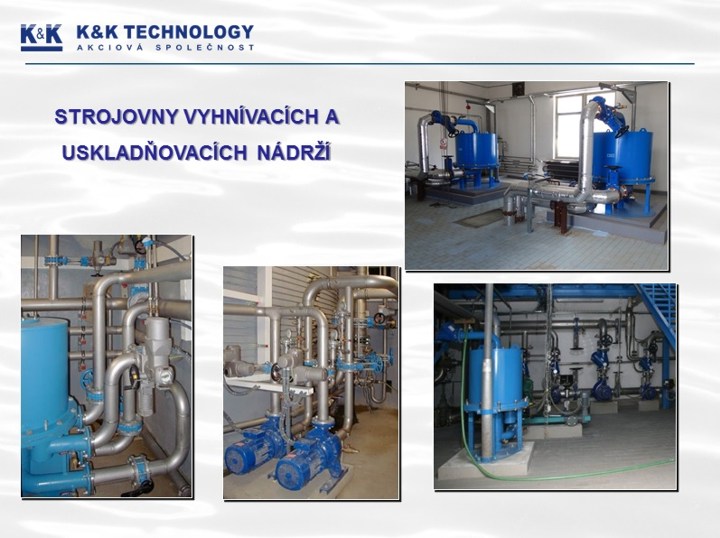 K&K K&K TECHNOLOGY
AKCIOVÁ SPOLEČNOST

STROJOVNY VYHNÍVACÍCH A USKLADŇOVACÍCH NÁDRŽÍ